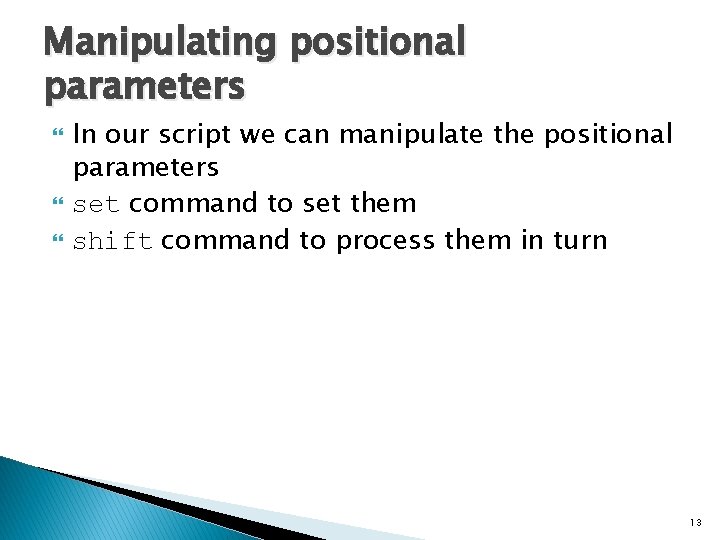 Manipulating positional parameters

In our script we can manipulate the positional parameters

set command to set them

shift command to process them in turn

13